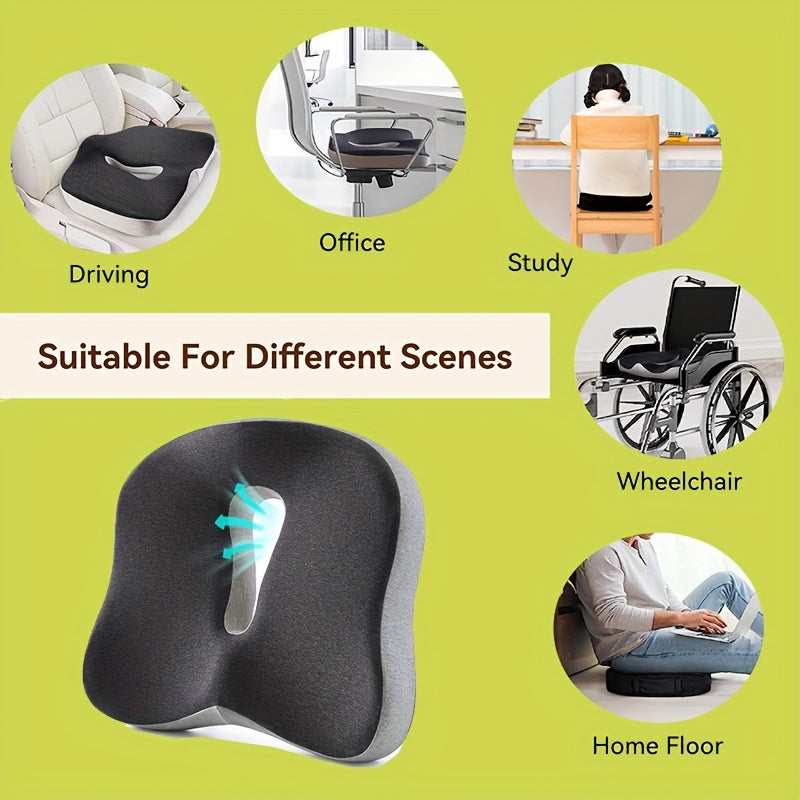 Driving

Office

Study

Suitable For Different Scenes

Wheelchair

Home Floor